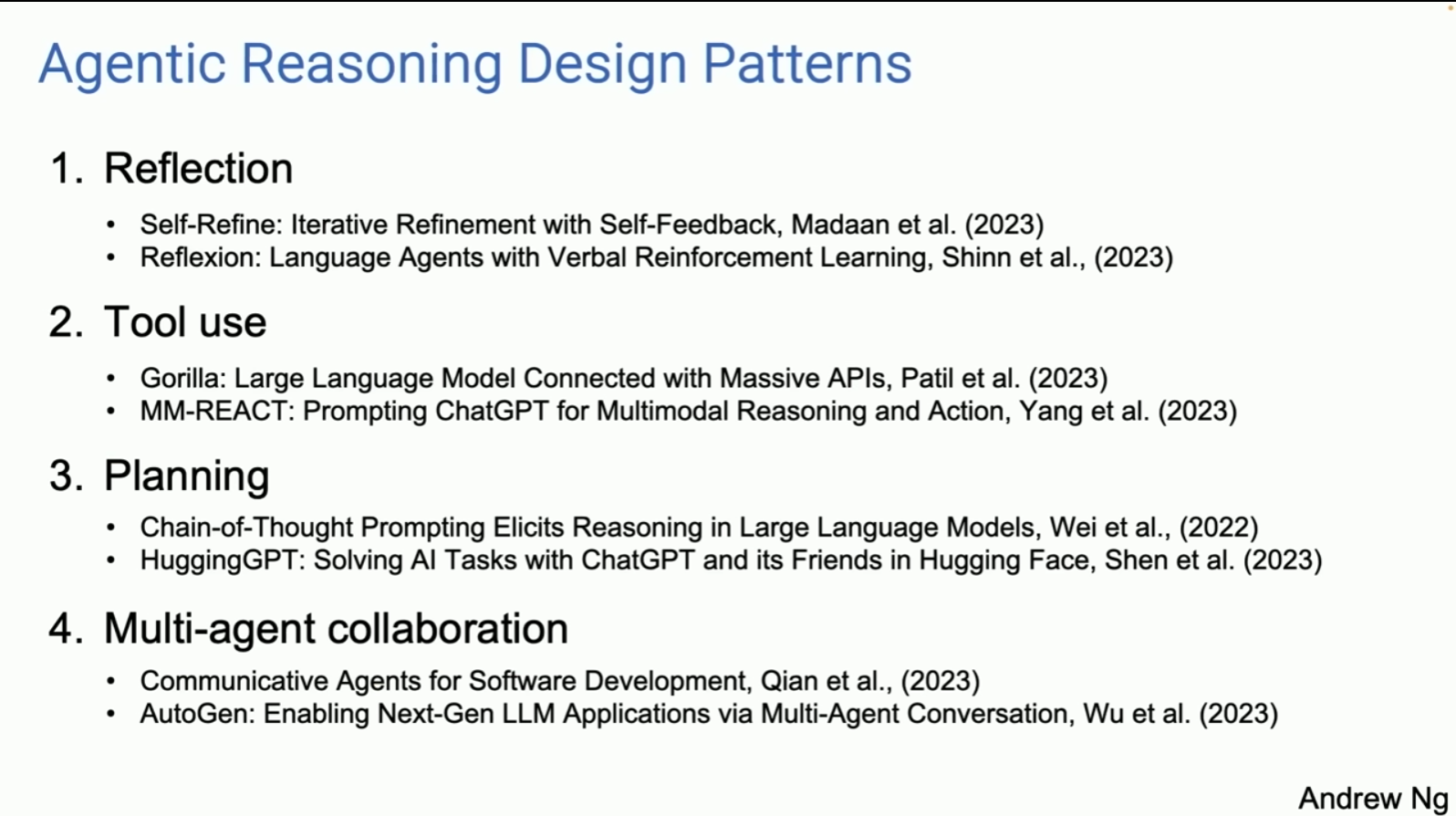 Agentic Reasoning Design Patterns

1. Reflection

• Self-Refine: Iterative Refinement with Self-Feedback, Madaan et al. (2023)
• Reflexion: Language Agents with Verbal Reinforcement Learning, Shinn et al., (2023)

2. Tool use

• Gorilla: Large Language Model Connected with Massive APIs, Patil et al. (2023)
• MM-REACT: Prompting ChatGPT for Multimodal Reasoning and Action, Yang et al. (2023)

3. Planning

• Chain-of-Thought Prompting Elicits Reasoning in Large Language Models, Wei et al., (2022)
• HuggingGPT: Solving AI Tasks with ChatGPT and its Friends in Hugging Face, Shen et al. (2023)

4. Multi-agent collaboration

• Communicative Agents for Software Development, Qian et al., (2023)
• AutoGen: Enabling Next-Gen LLM Applications via Multi-Agent Conversation, Wu et al. (2023)

Andrew Ng